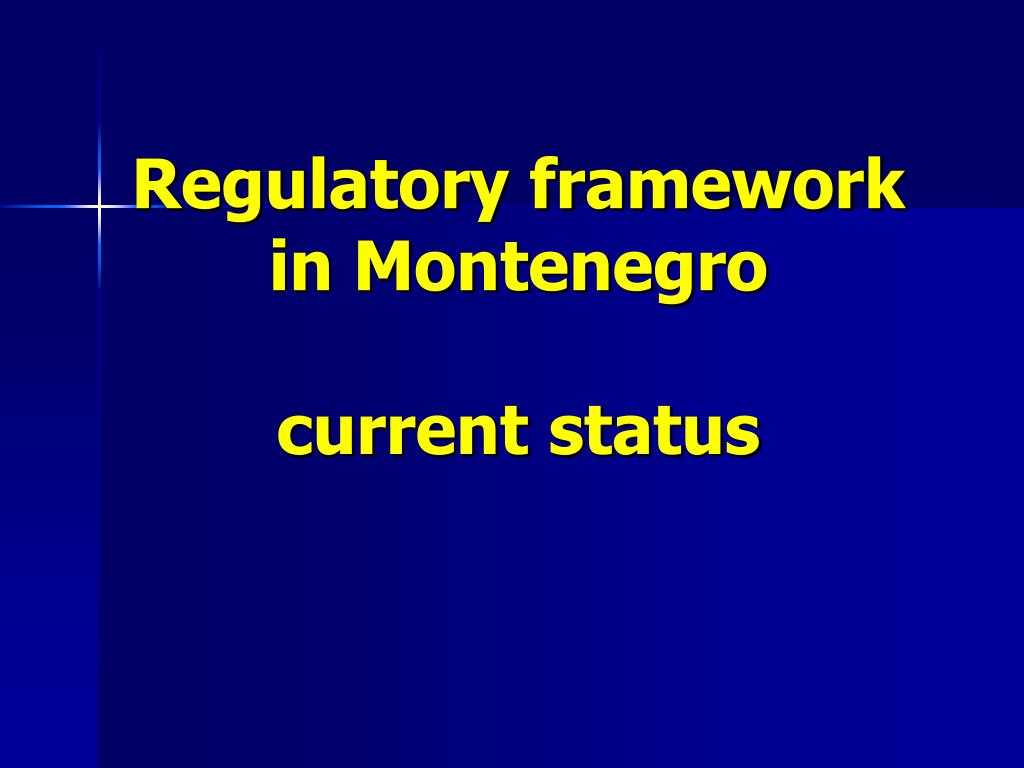 Regulatory framework in Montenegro

current status